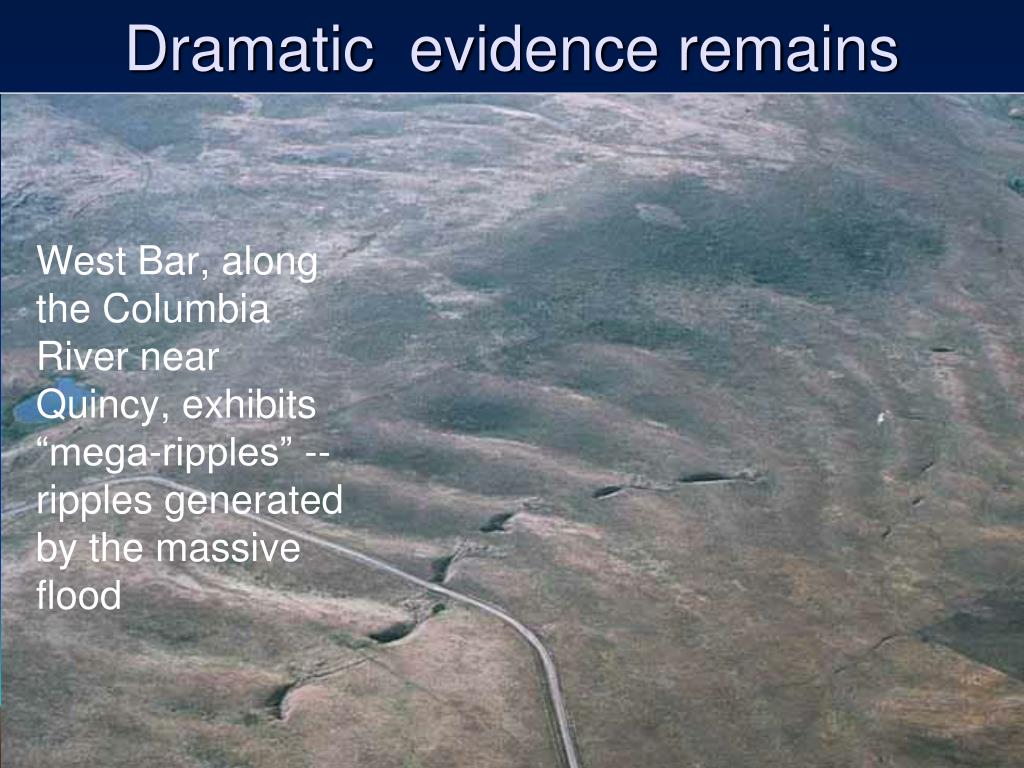 Dramatic  evidence remains

West Bar, along the Columbia River near Quincy, exhibits “mega-ripples” -- ripples generated by the massive flood